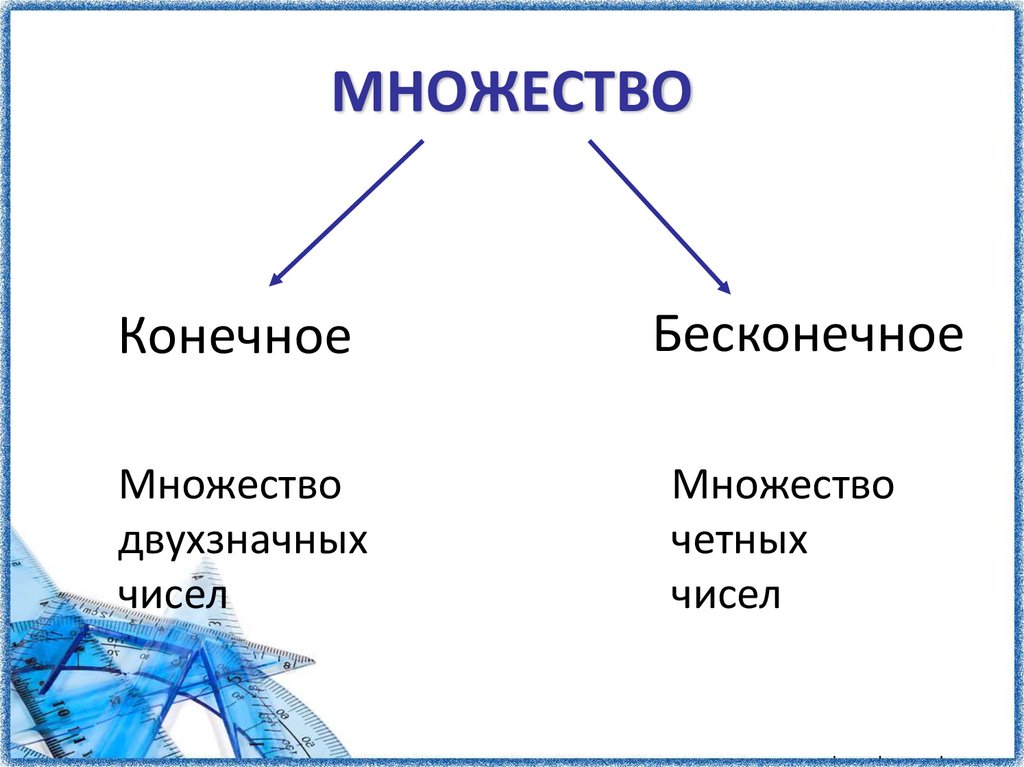 МНОЖЕСТВО

Конечное

Бесконечное

Множество двухзначных чисел

Множество четных чисел